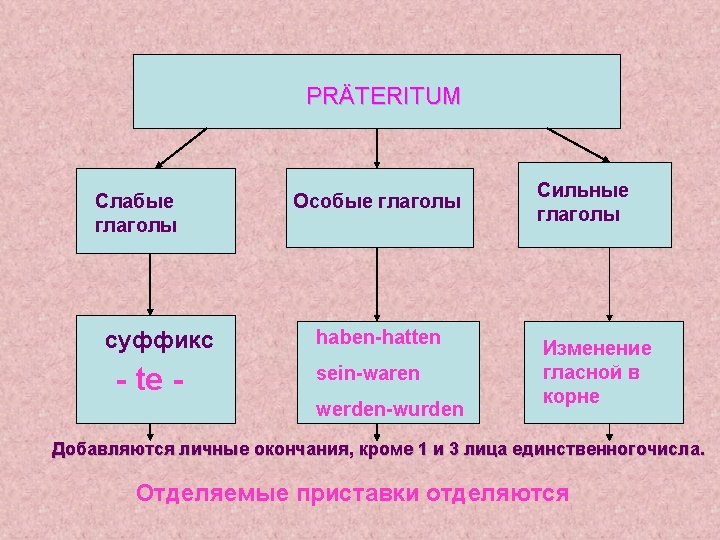 PRÄTERITUM

Слабые глаголы

Особые глаголы

Сильные глаголы

суффикс

- te -

haben-hatten

sein-waren

werden-wurden

Изменение гласной в корне

Добавляются личные окончания, кроме 1 и 3 лица единственногочисла.

Отделяемые приставки отделяются